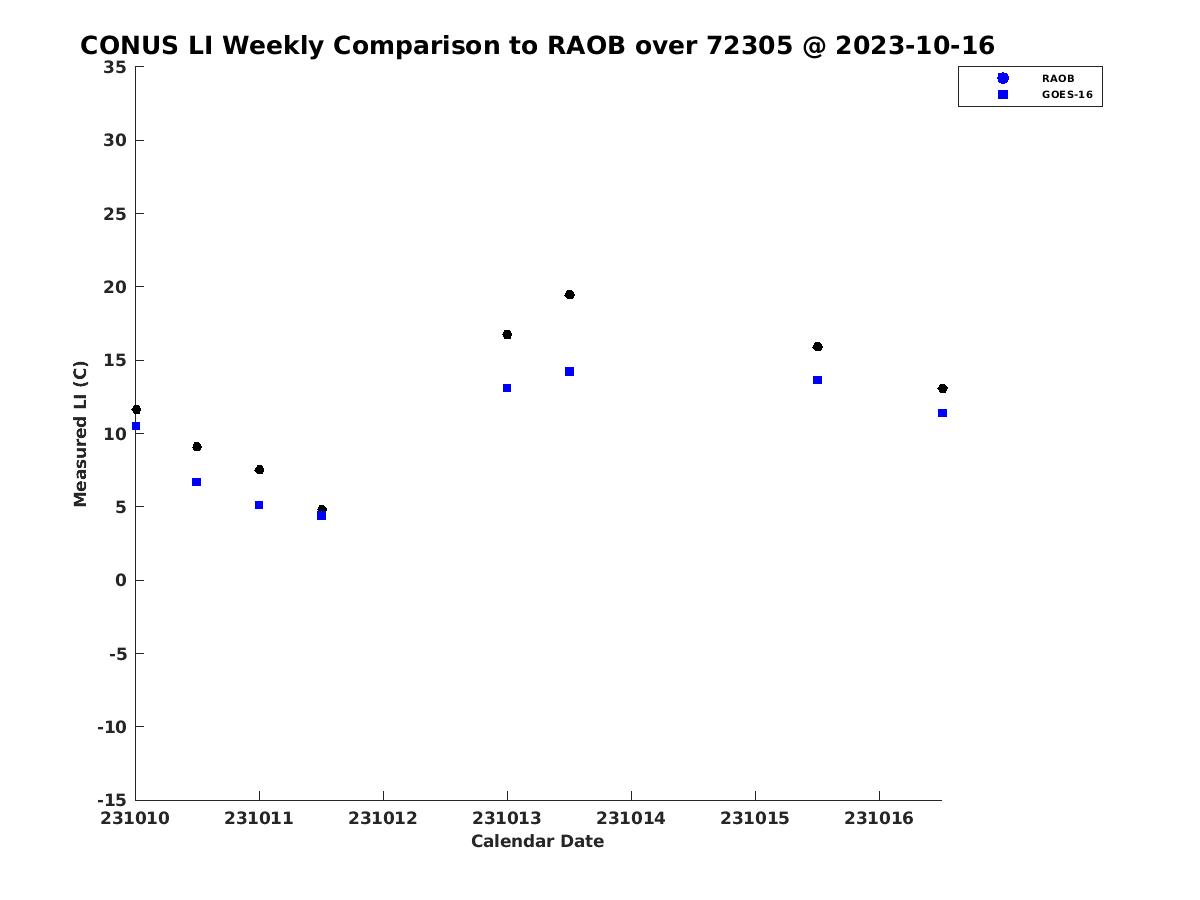 CONUS LI Weekly Comparison to RAOB over 72305 @ 2023-10-16

RAOB
GOES-16

Measured LI (C)

35
30
25
20
15
10
5
0
-5
-10
-15

231010 231011 231012 231013 231014 231015 231016

Calendar Date